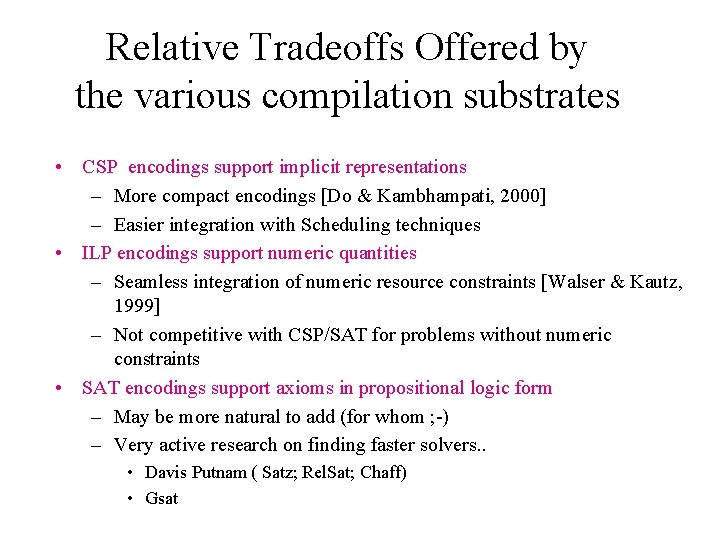 Relative Tradeoffs Offered by the various compilation substrates

• CSP encodings support implicit representations
– More compact encodings [Do & Kambhampati, 2000]
– Easier integration with Scheduling techniques
• ILP encodings support numeric quantities
– Seamless integration of numeric resource constraints [Walser & Kautz, 1999]
– Not competitive with CSP/SAT for problems without numeric constraints
• SAT encodings support axioms in propositional logic form
– May be more natural to add (for whom ;-)
– Very active research on finding faster solvers..
• Davis Putnam ( Satz; RelSat; Chaff)
• Gsat